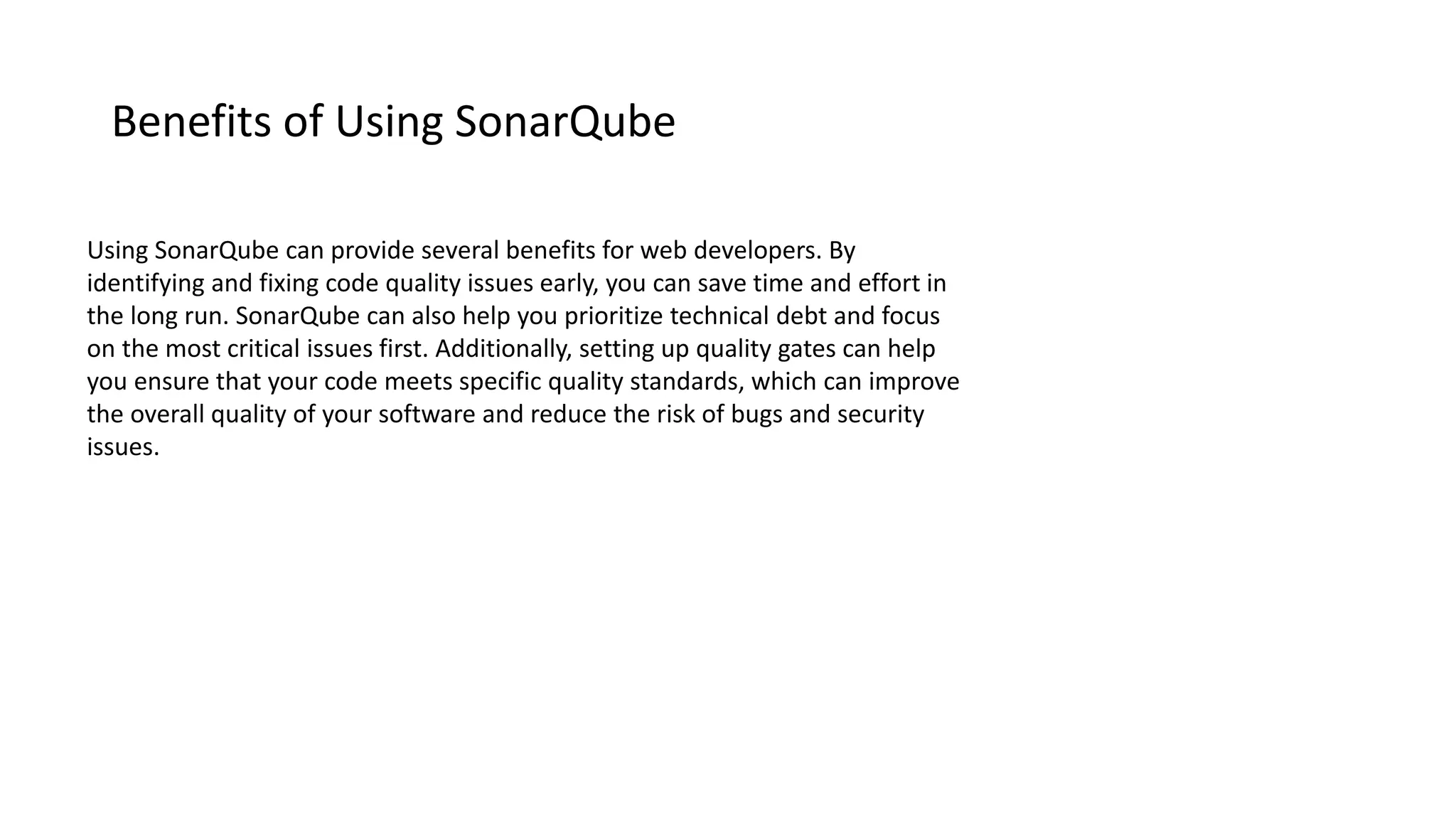 Benefits of Using SonarQube

Using SonarQube can provide several benefits for web developers. By identifying and fixing code quality issues early, you can save time and effort in the long run. SonarQube can also help you prioritize technical debt and focus on the most critical issues first. Additionally, setting up quality gates can help you ensure that your code meets specific quality standards, which can improve the overall quality of your software and reduce the risk of bugs and security issues.